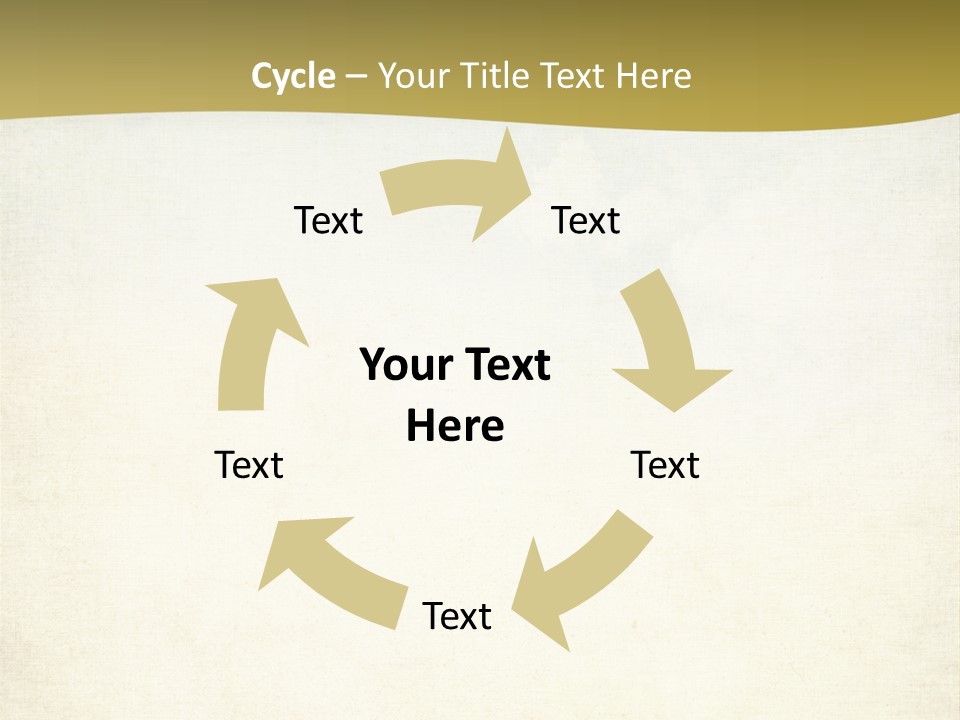 Cycle – Your Title Text Here

Text

Text

Your Text Here

Text

Text

Text